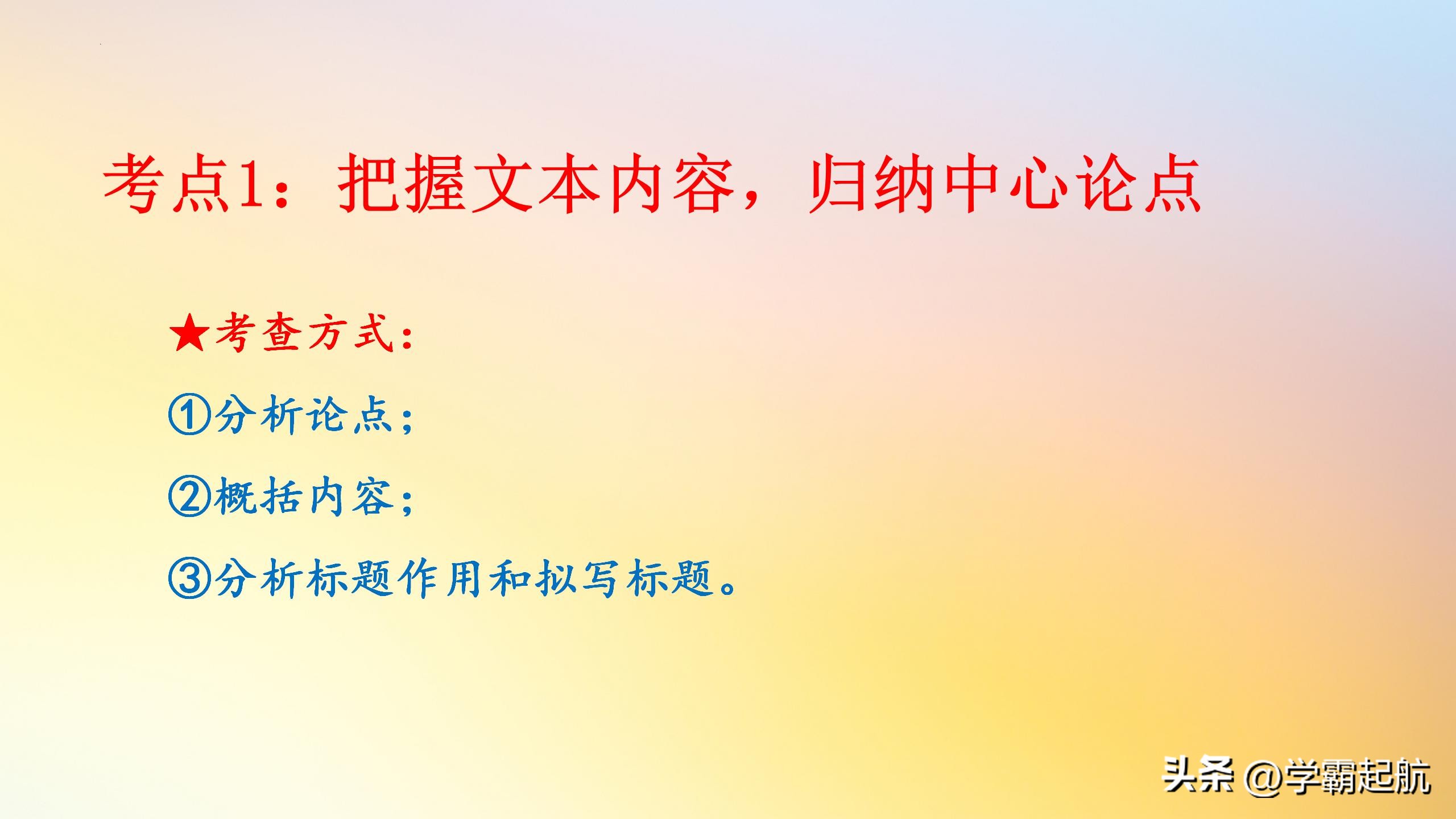 考点1：把握文本内容，归纳中心论点

★考查方式：

①分析论点；

②概括内容；

③分析标题作用和拟写标题。

头条 @学霸起航